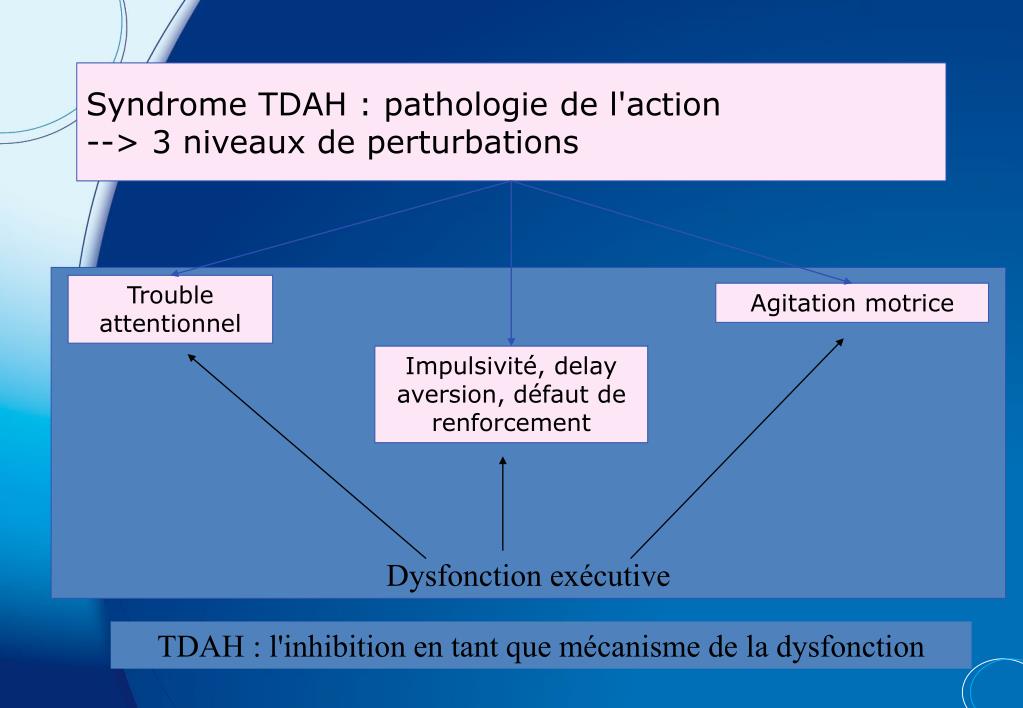 Syndrome TDAH : pathologie de l'action
--> 3 niveaux de perturbations

Trouble attentionnel

Impulsivité, delay aversion, défaut de renforcement

Agitation motrice

Dysfonction exécutive

TDAH : l'inhibition en tant que mécanisme de la dysfonction